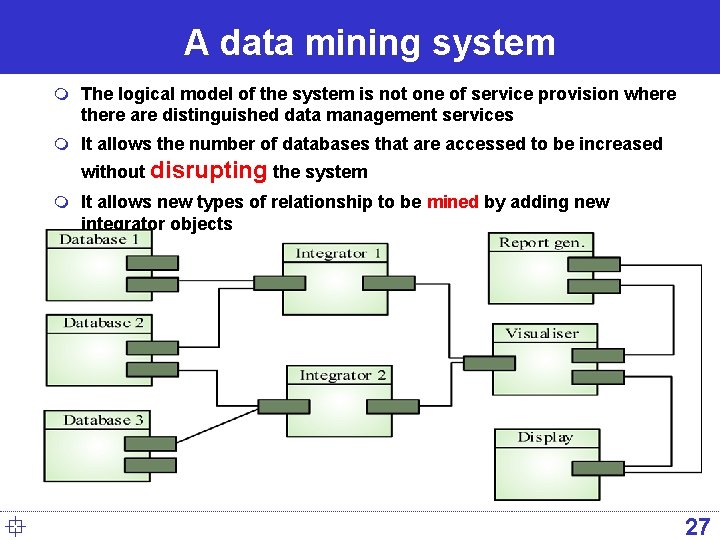 A data mining system

The logical model of the system is not one of service provision where there are distinguished data management services

It allows the number of databases that are accessed to be increased without disrupting the system

It allows new types of relationship to be mined by adding new integrator objects

Database 1

Database 2

Database 3

Integrator 1

Integrator 2

Report gen.

Visualiser

Display

27